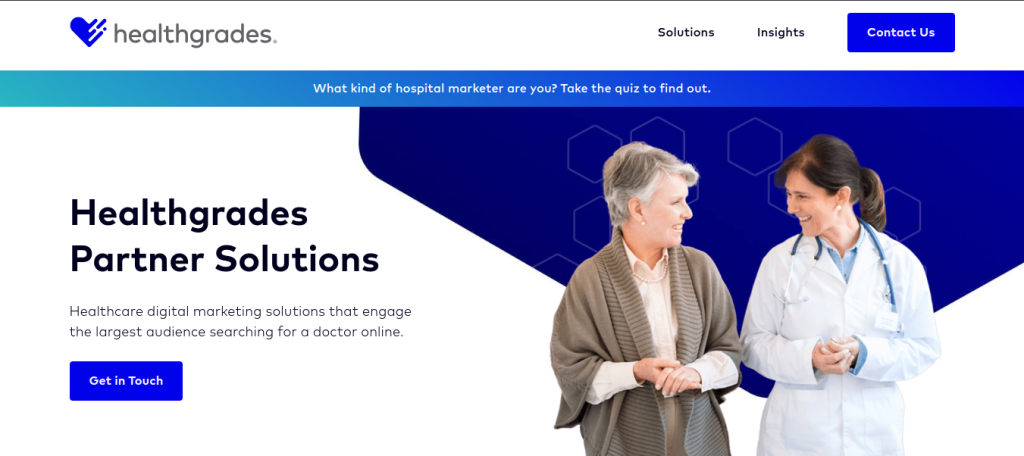 healthgrades.

Solutions Insights Contact Us

What kind of hospital marketer are you? Take the quiz to find out.

Healthgrades Partner Solutions

Healthcare digital marketing solutions that engage the largest audience searching for a doctor online.

Get in Touch